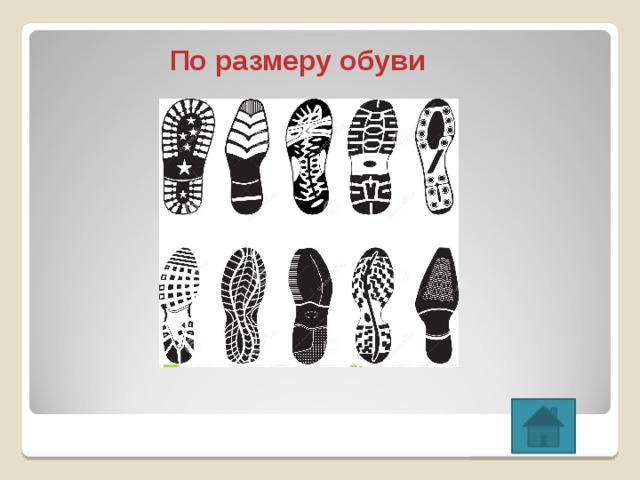 По размеру обуви